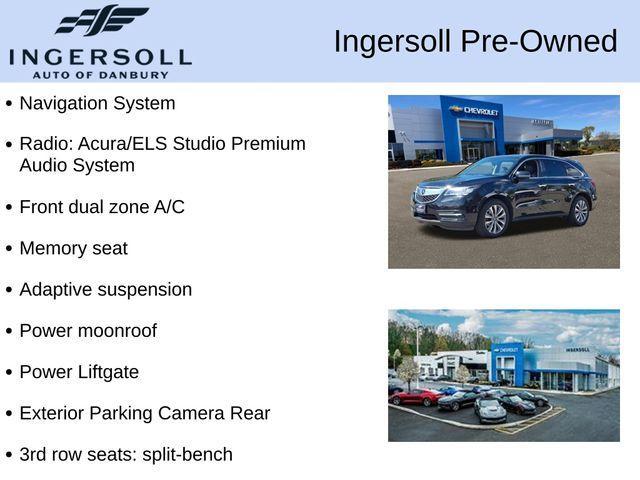 INGERSOLL
AUTO OF DANBURY

Ingersoll Pre-Owned

• Navigation System

• Radio: Acura/ELS Studio Premium Audio System

• Front dual zone A/C

• Memory seat

• Adaptive suspension

• Power moonroof

• Power Liftgate

• Exterior Parking Camera Rear

• 3rd row seats: split-bench

CHEVROLET

CHEVROLET

INGERSOLL